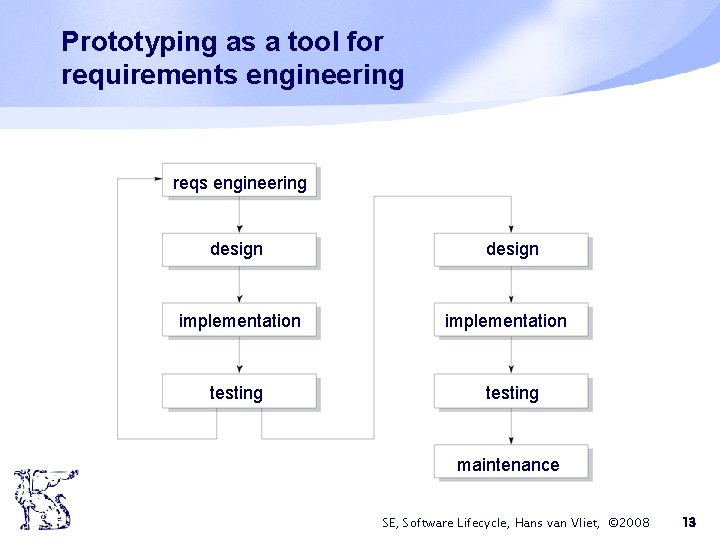 Prototyping as a tool for requirements engineering

reqs engineering

design

implementation

testing

design

implementation

testing

maintenance

SE, Software Lifecycle, Hans van Vliet, ©2008

13